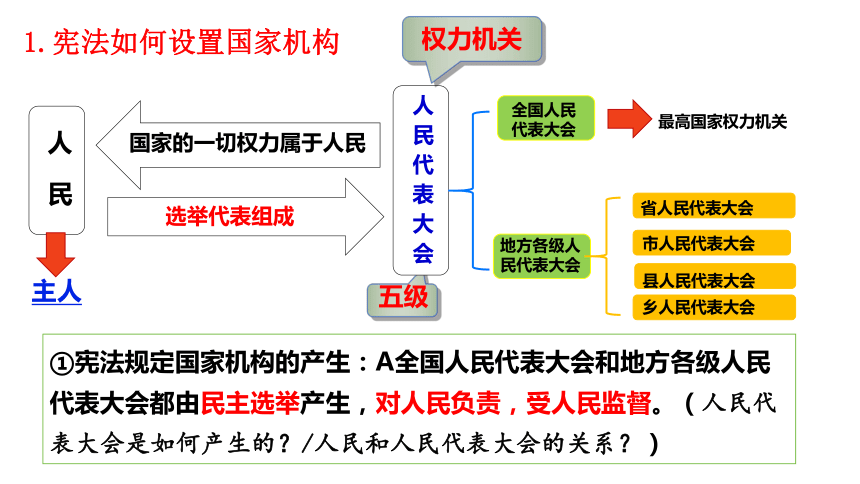 1. 宪法如何设置国家机构

权力机关

人民

国家的一切权力属于人民

选举代表组成

主人

人民代表大会

五级

全国人民代表大会

最高国家权力机关

地方各级人民代表大会

省人民代表大会

市人民代表大会

县人民代表大会

乡人民代表大会

①宪法规定国家机构的产生：A全国人民代表大会和地方各级人民代表大会都由民主选举产生，对人民负责，受人民监督。（人民代表大会是如何产生的？/人民和人民代表大会的关系？）